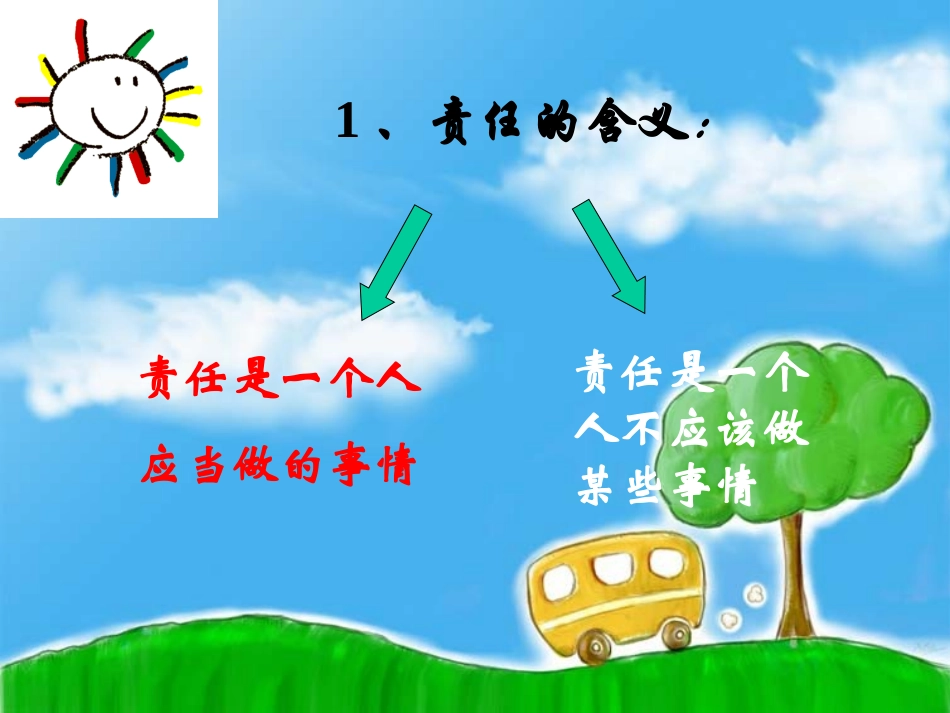 1、责任的含义:

责任是一个人应当做的事情

责任是一个人不应该做某些事情